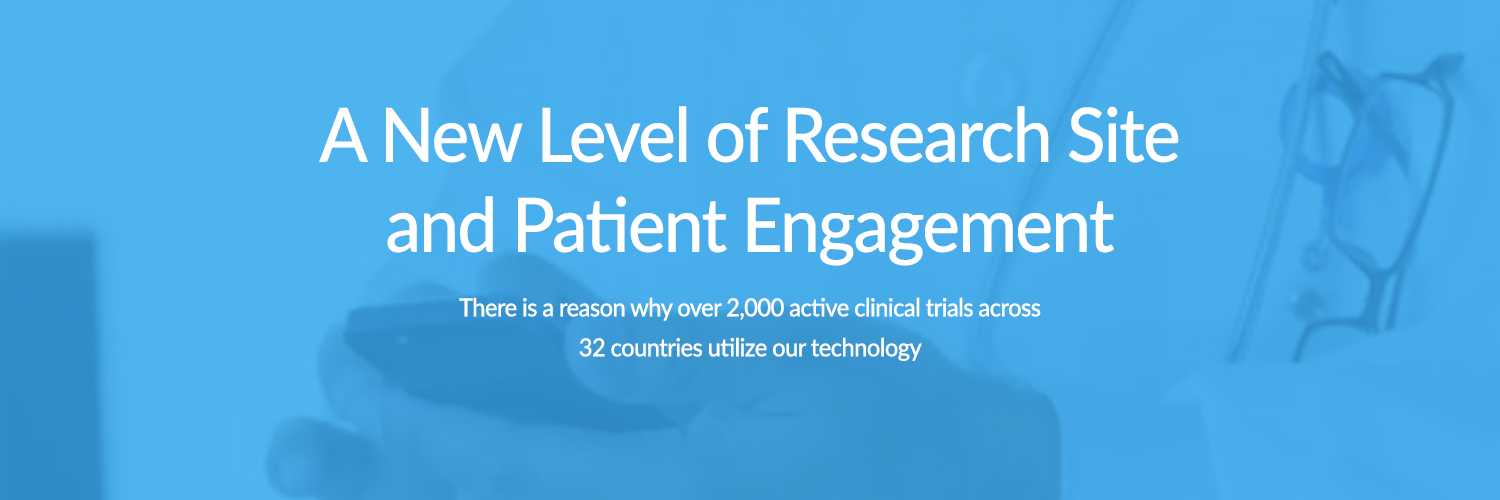 A New Level of Research Site and Patient Engagement

There is a reason why over 2,000 active clinical trials across 32 countries utilize our technology